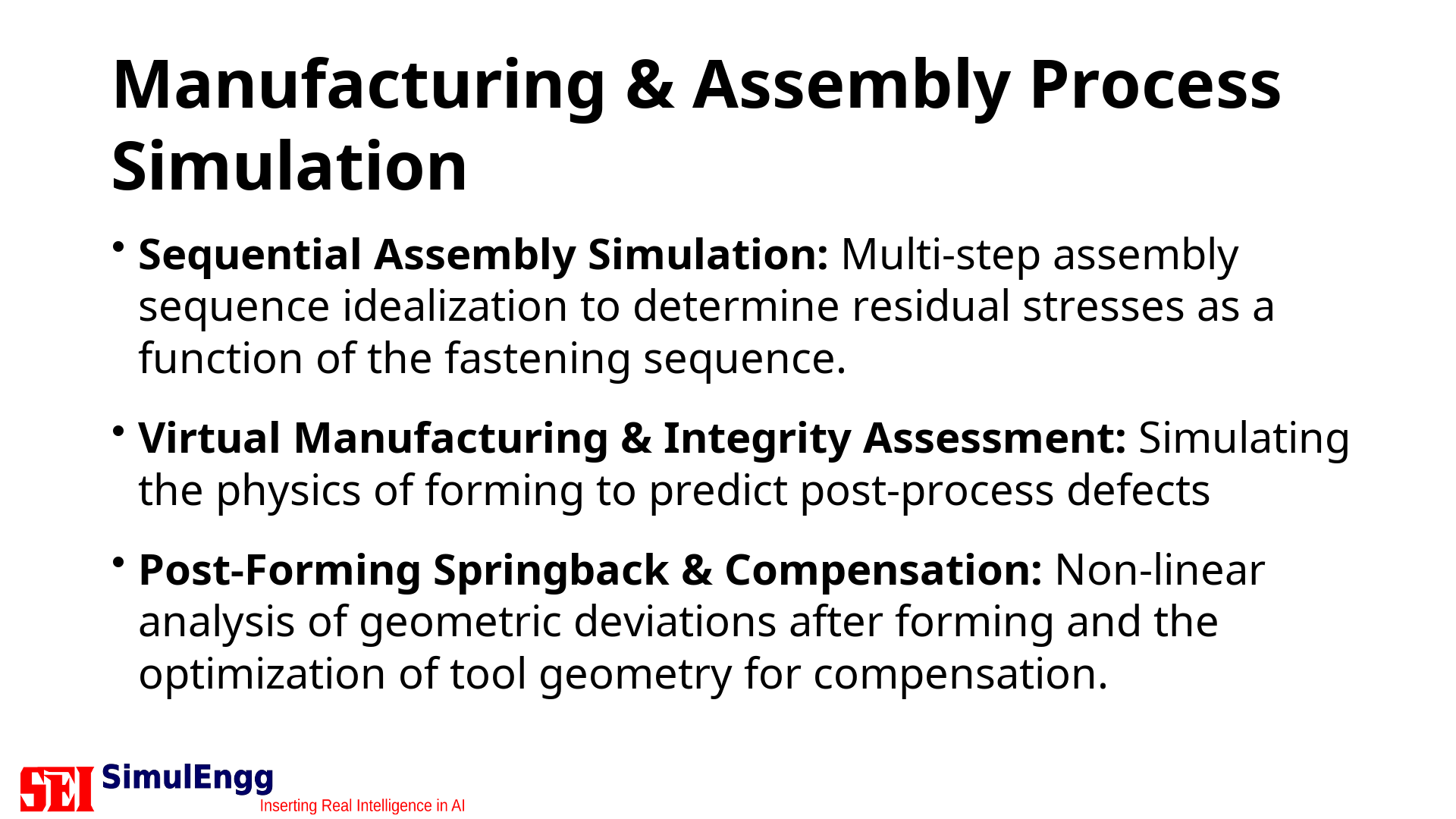 Manufacturing & Assembly Process Simulation

• Sequential Assembly Simulation: Multi-step assembly sequence idealization to determine residual stresses as a function of the fastening sequence.

• Virtual Manufacturing & Integrity Assessment: Simulating the physics of forming to predict post-process defects

• Post-Forming Springback & Compensation: Non-linear analysis of geometric deviations after forming and the optimization of tool geometry for compensation.

SEI SimulEngg
Inserting Real Intelligence in AI